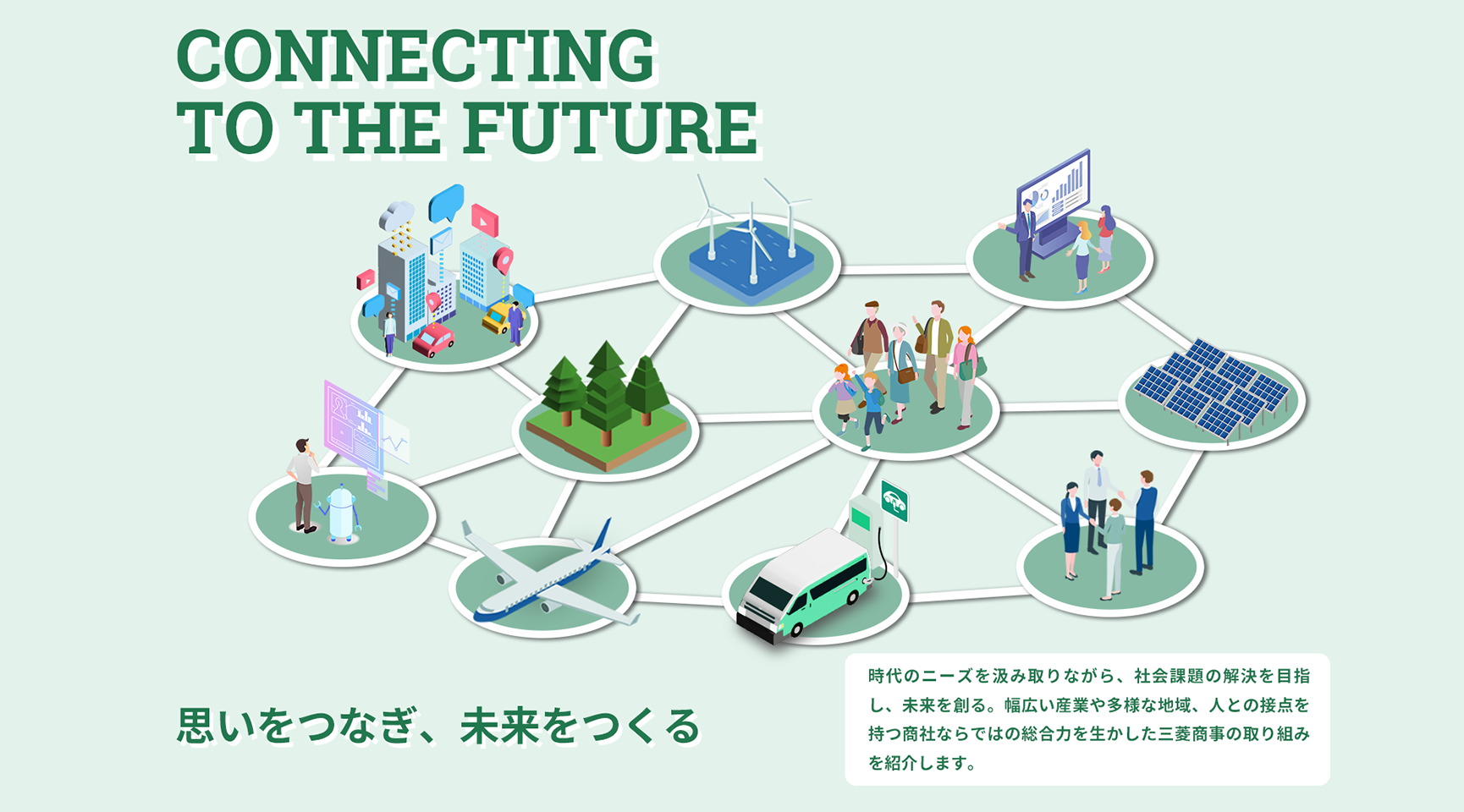 CONNECTING
TO THE FUTURE

思いをつなぎ、未来をつくる

時代のニーズを汲み取りながら、社会課題の解決を目指し、未来を創る。幅広い産業や多様な地域、人との接点を持つ商社ならではの総合力を生かした三菱商事の取り組みを紹介します。